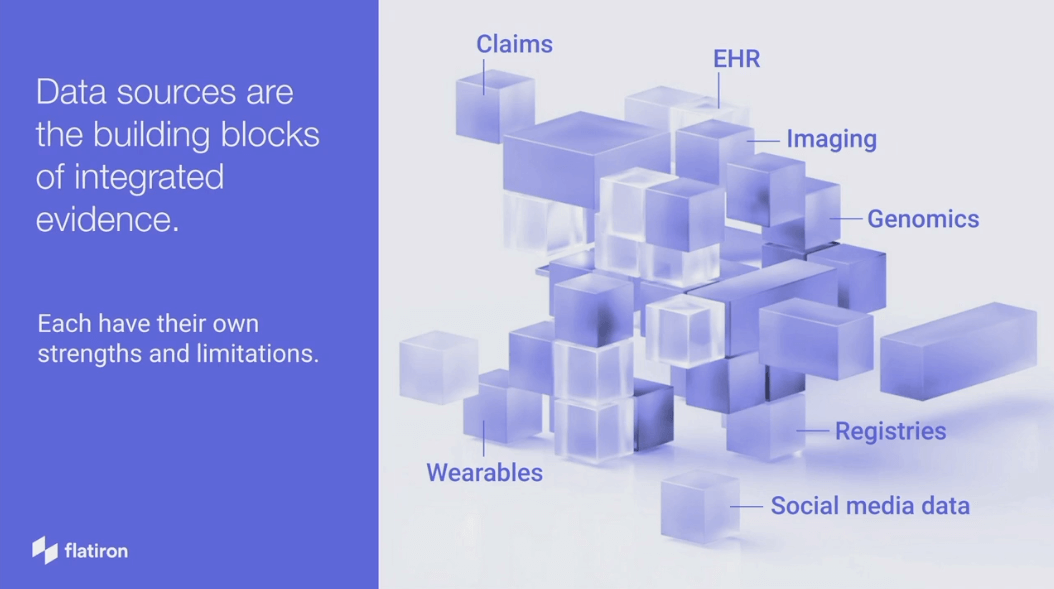 Data sources are the building blocks of integrated evidence.

Each have their own strengths and limitations.

flatiron

Claims

EHR

Imaging

Genomics

Registries

Wearables

Social media data